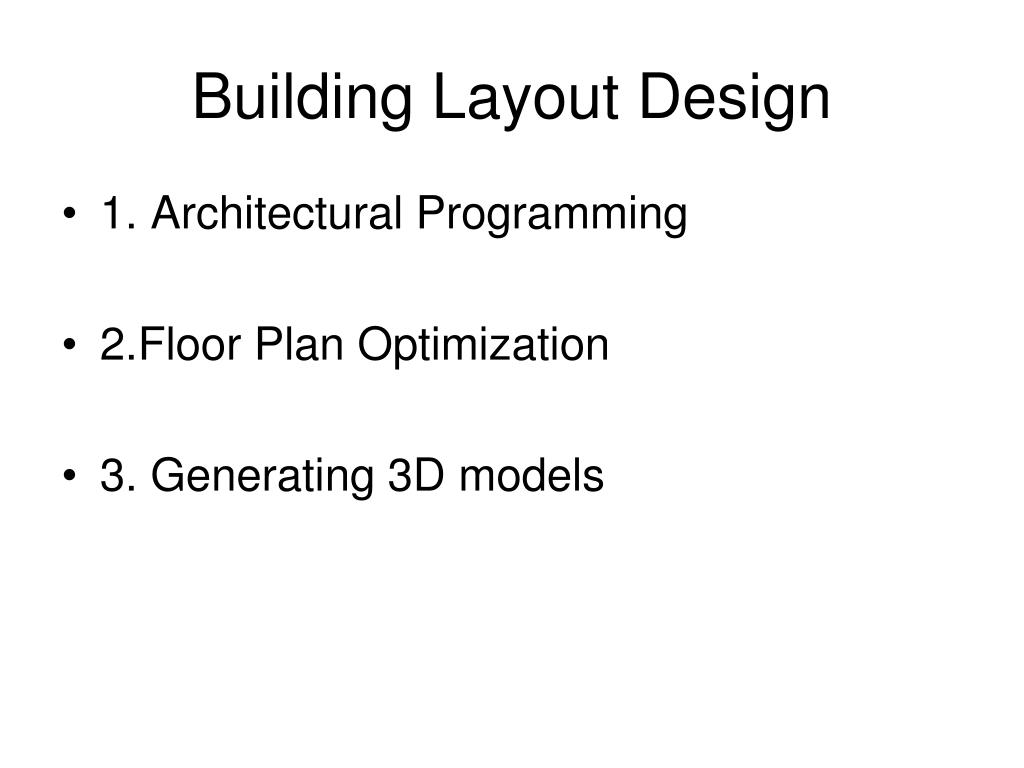 Building Layout Design

• 1. Architectural Programming

• 2.Floor Plan Optimization

• 3. Generating 3D models